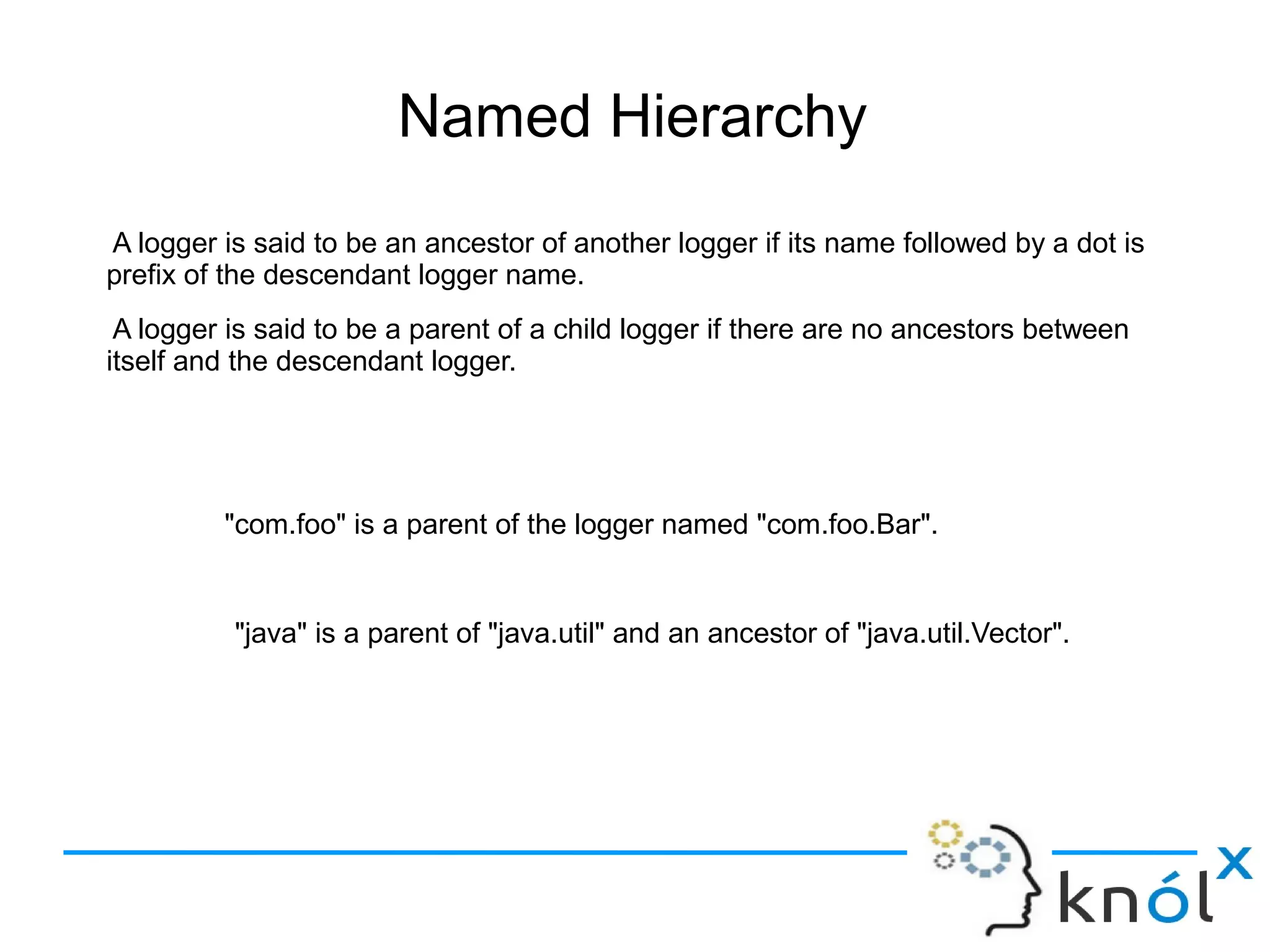 Named Hierarchy

A logger is said to be an ancestor of another logger if its name followed by a dot is prefix of the descendant logger name.

A logger is said to be a parent of a child logger if there are no ancestors between itself and the descendant logger.

"com.foo" is a parent of the logger named "com.foo.Bar".

"java" is a parent of "java.util" and an ancestor of "java.util.Vector".

knólx